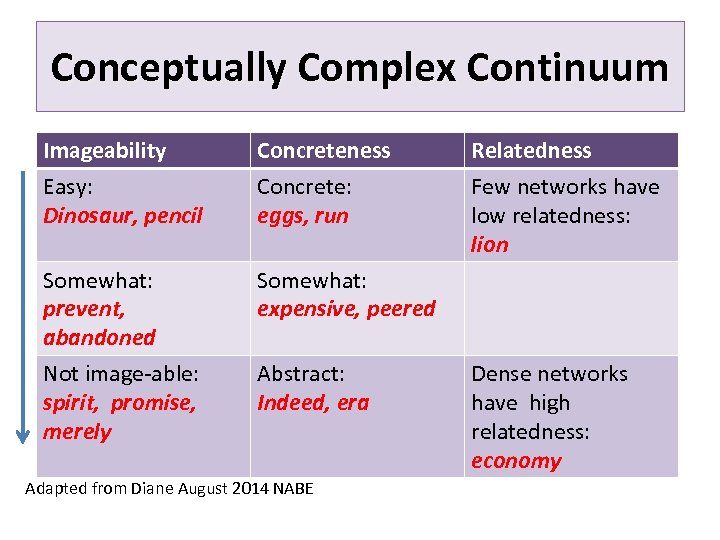 Conceptually Complex Continuum

| Imageability | Concreteness | Relatedness |
|---|---|---|
| Easy: Dinosaur, pencil | Concrete: eggs, run | Few networks have low relatedness: lion |
| Somewhat: prevent, abandoned | Somewhat: expensive, peered | |
| Not image-able: spirit, promise, merely | Abstract: Indeed, era | Dense networks have high relatedness: economy |

Adapted from Diane August 2014 NABE